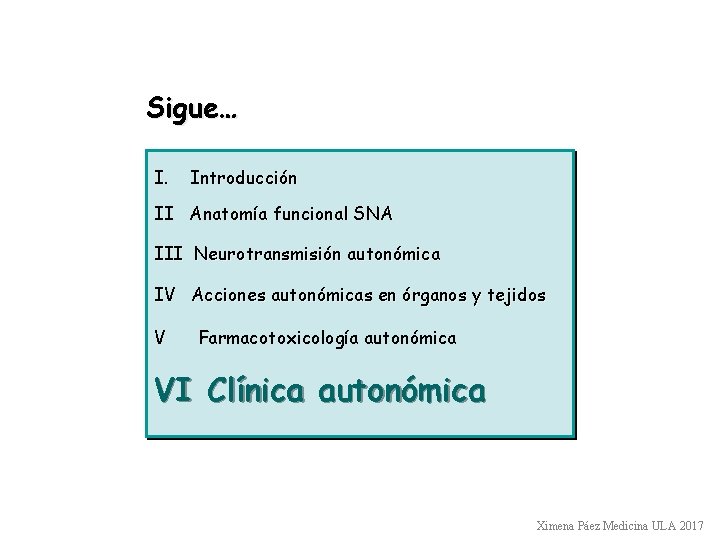 Sigue…

I. Introducción

II Anatomía funcional SNA

III Neurotransmisión autonómica

IV Acciones autonómicas en órganos y tejidos

V Farmacotoxicología autonómica

VI Clínica autonómica

Ximena Páez Medicina ULA 2017